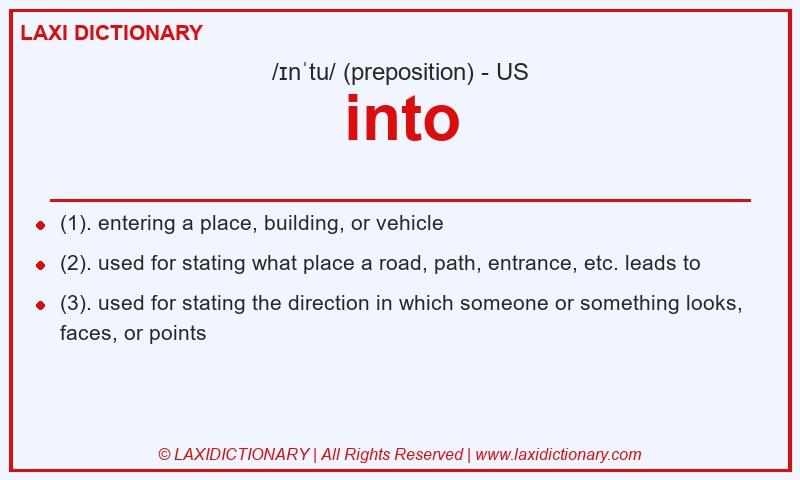 LAXI DICTIONARY

/ɪnˈtu/ (preposition) - US

into

- (1). entering a place, building, or vehicle
- (2). used for stating what place a road, path, entrance, etc. leads to
- (3). used for stating the direction in which someone or something looks, faces, or points

© LAXIDICTIONARY | All Rights Reserved | www.laxidictionary.com